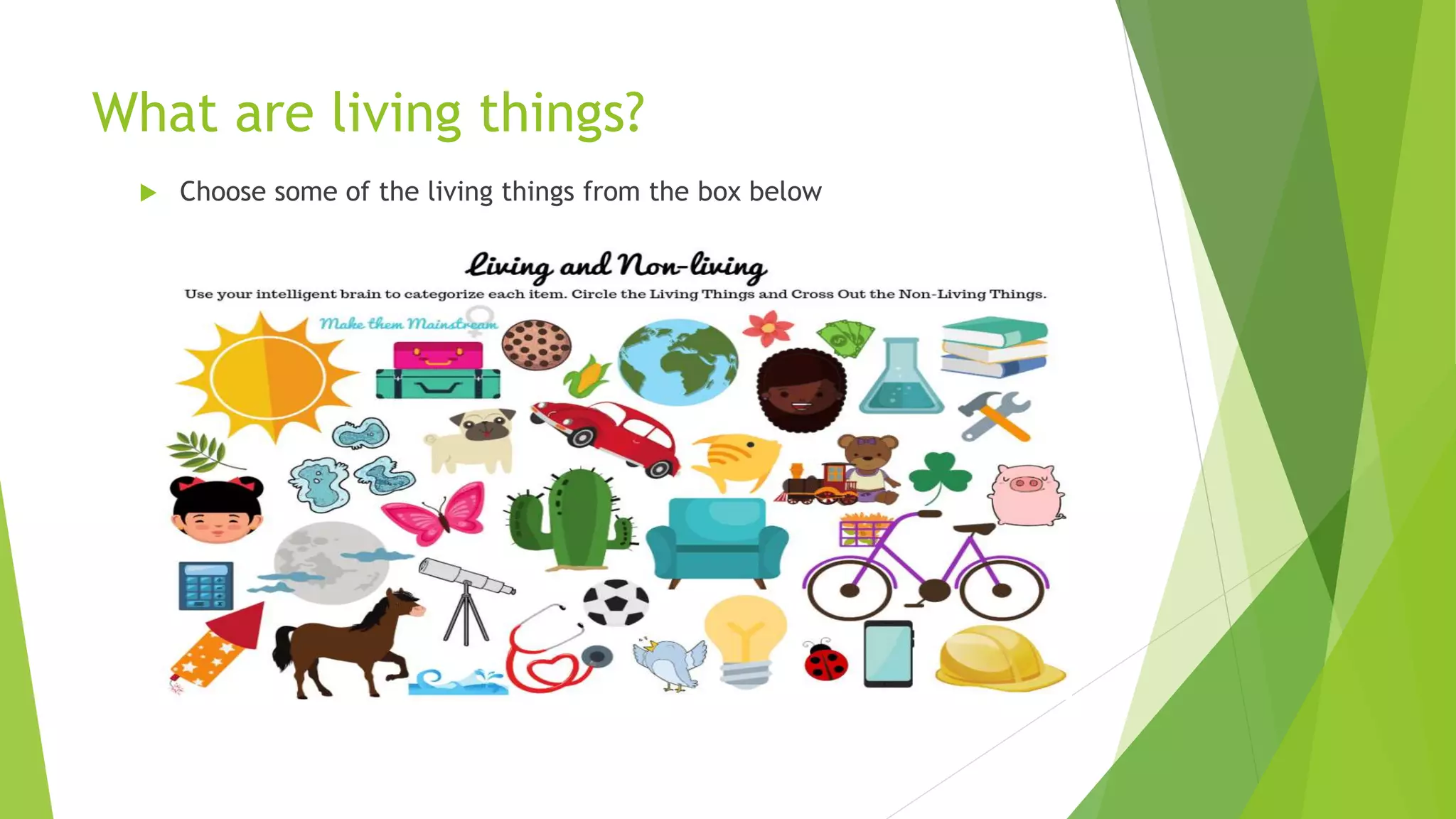 What are living things?

Choose some of the living things from the box below

Living and Non-living

Use your intelligent brain to categorize each item. Circle the Living Things and Cross Out the Non-Living Things.

Make them Mainstream